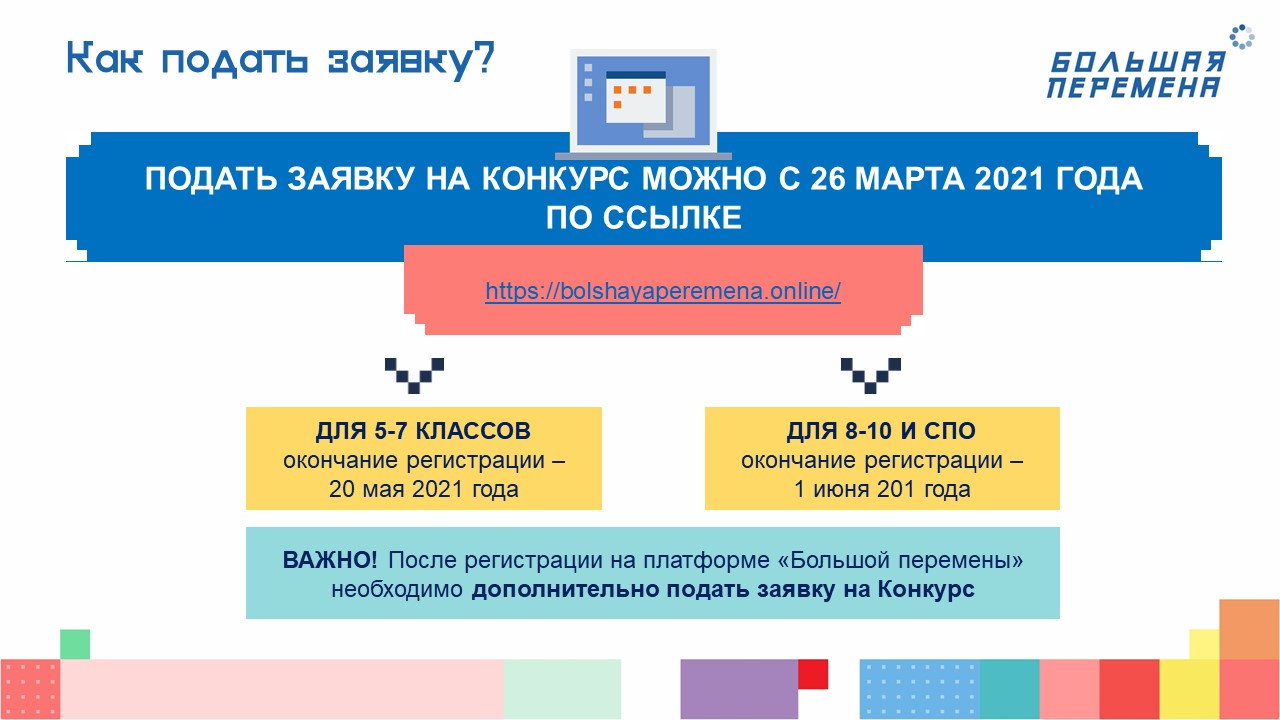 Как подать заявку?

БОЛЬШАЯ ПЕРЕМЕНА

ПОДАТЬ ЗАЯВКУ НА КОНКУРС МОЖНО С 26 МАРТА 2021 ГОДА ПО ССЫЛКЕ

https://bolshayaperemena.online/

ДЛЯ 5-7 КЛАССОВ
окончание регистрации – 20 мая 2021 года

ДЛЯ 8-10 И СПО
окончание регистрации – 1 июня 201 года

ВАЖНО! После регистрации на платформе «Большой перемены» необходимо дополнительно подать заявку на Конкурс